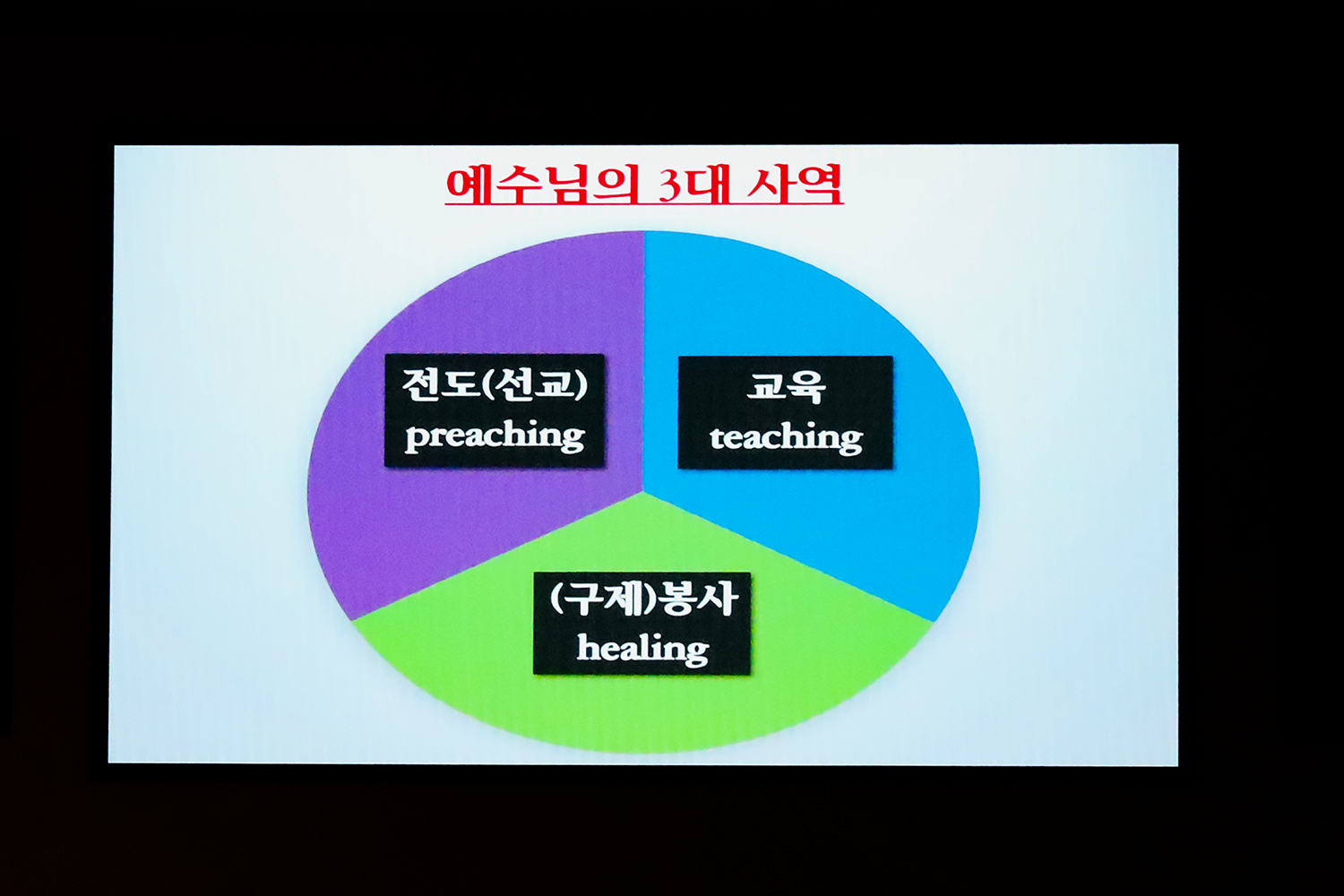 예수님의 3대 사역

전도(선교)
preaching

교육
teaching

(구제)봉사
healing